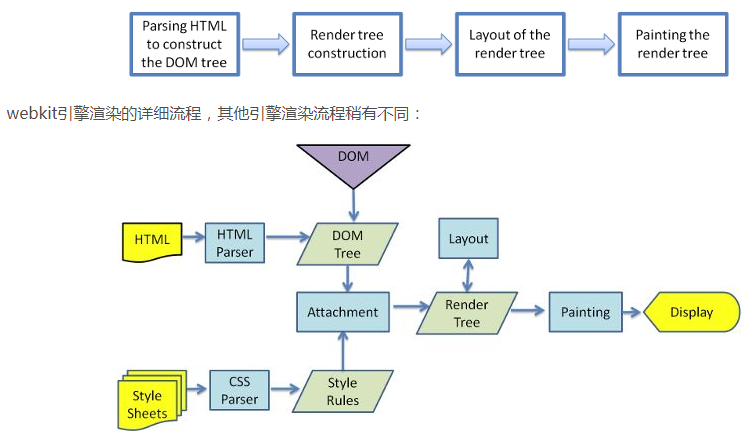 Parsing HTML to construct the DOM tree

Render tree construction

Layout of the render tree

Painting the render tree

webkit引擎渲染的详细流程，其他引擎渲染流程稍有不同：

DOM

HTML

HTML Parser

DOM Tree

Layout

Attachment

Render Tree

Painting

Display

Style Sheets

CSS Parser

Style Rules